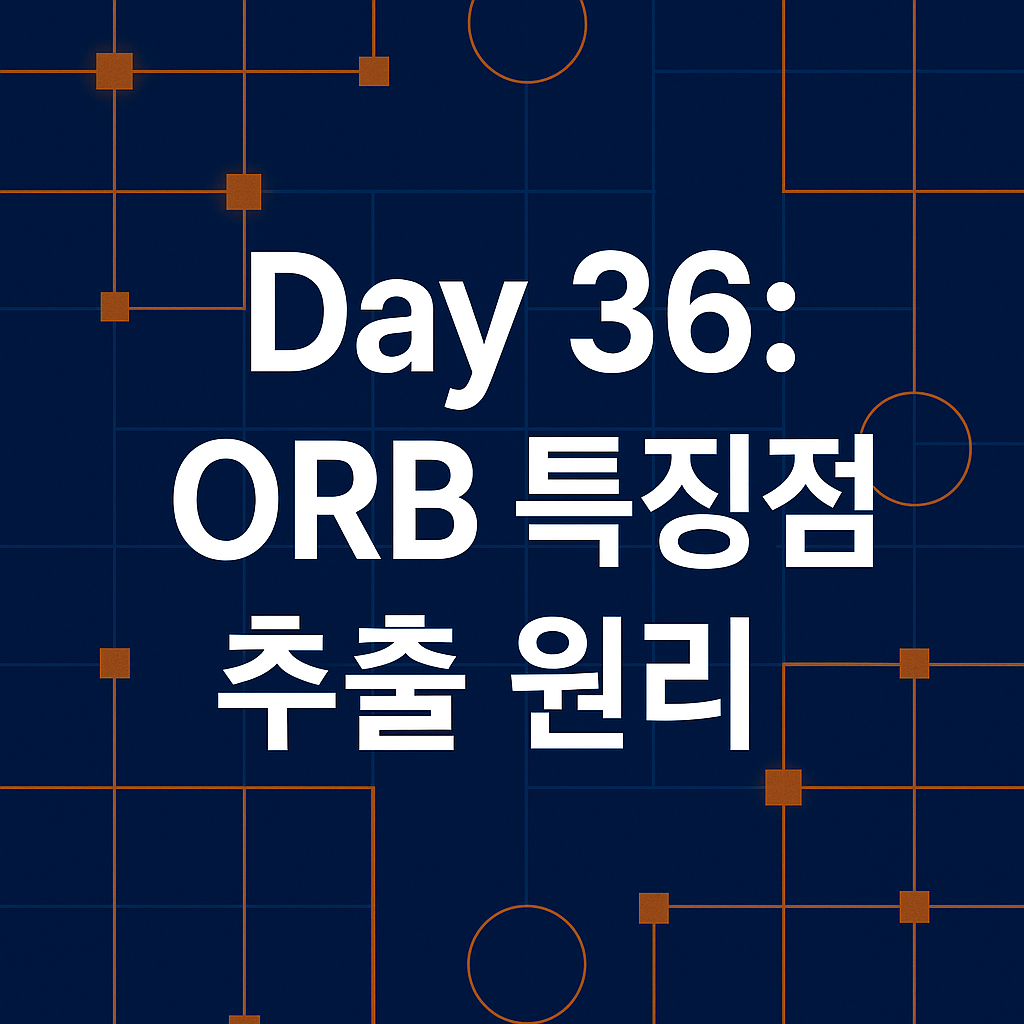 Day 36:
ORB 특징점
추출 원리